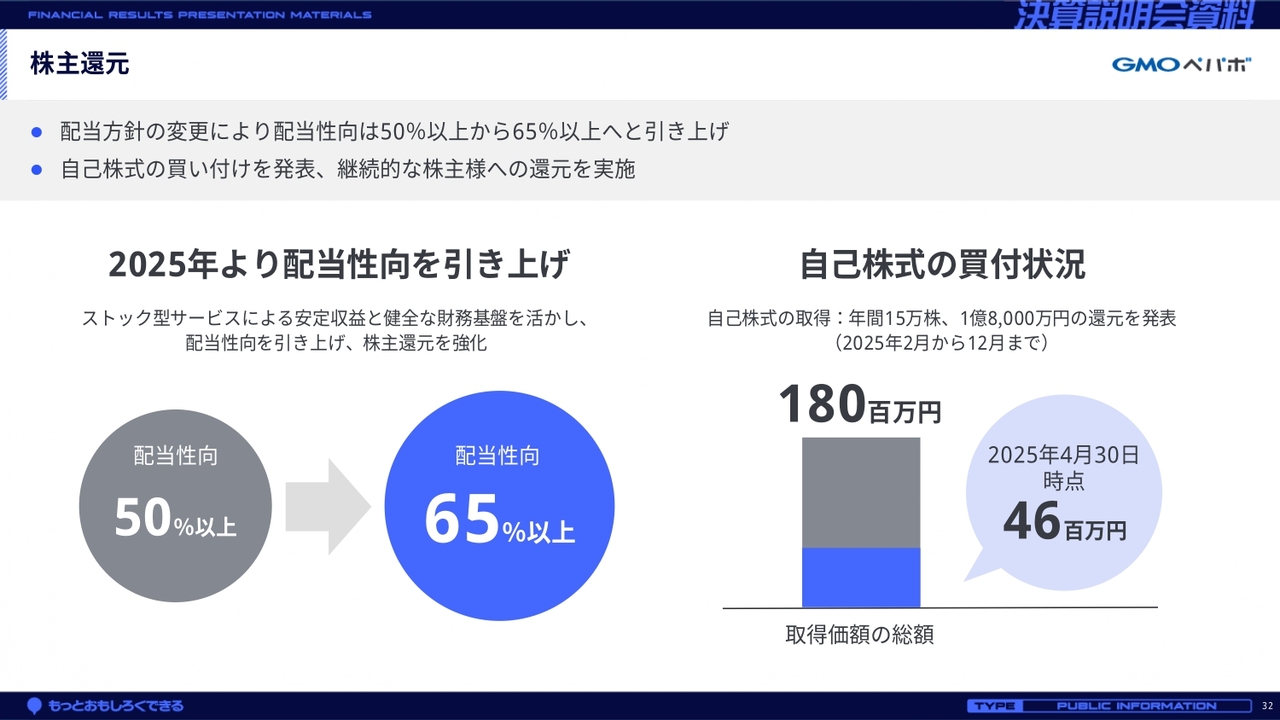 FINANCIAL RESULTS PRESENTATION MATERIALS

決算説明会資料

株主還元

GMOペパボ

● 配当方針の変更により配当性向は50%以上から65%以上へと引き上げ
● 自己株式の買い付けを発表、継続的な株主様への還元を実施

2025年より配当性向を引き上げ

ストック型サービスによる安定収益と健全な財務基盤を活かし、配当性向を引き上げ、株主還元を強化

配当性向
50%以上

配当性向
65%以上

自己株式の買付状況

自己株式の取得：年間15万株、1億8,000万円の還元を発表（2025年2月から12月まで）

180百万円

2025年4月30日時点
46百万円

取得価額の総額

もっとおもしろくできる

TYPE PUBLIC INFORMATION

32